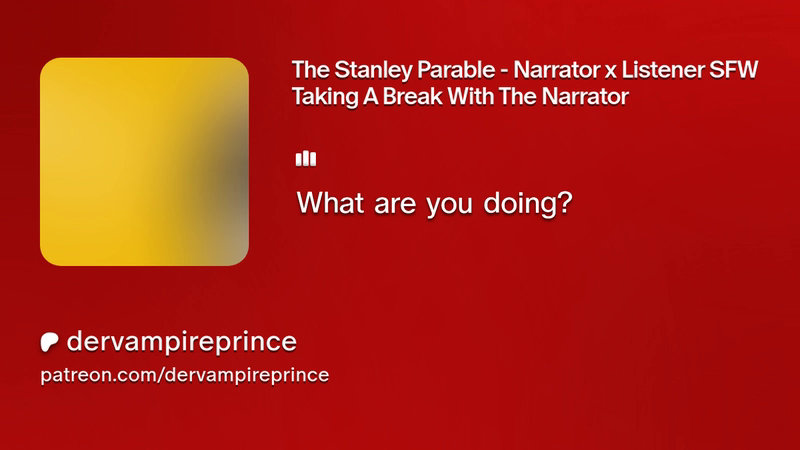 The Stanley Parable - Narrator x Listener SFW
Taking A Break With The Narrator

What are you doing?

dervampireprince
patreon.com/dervampireprince